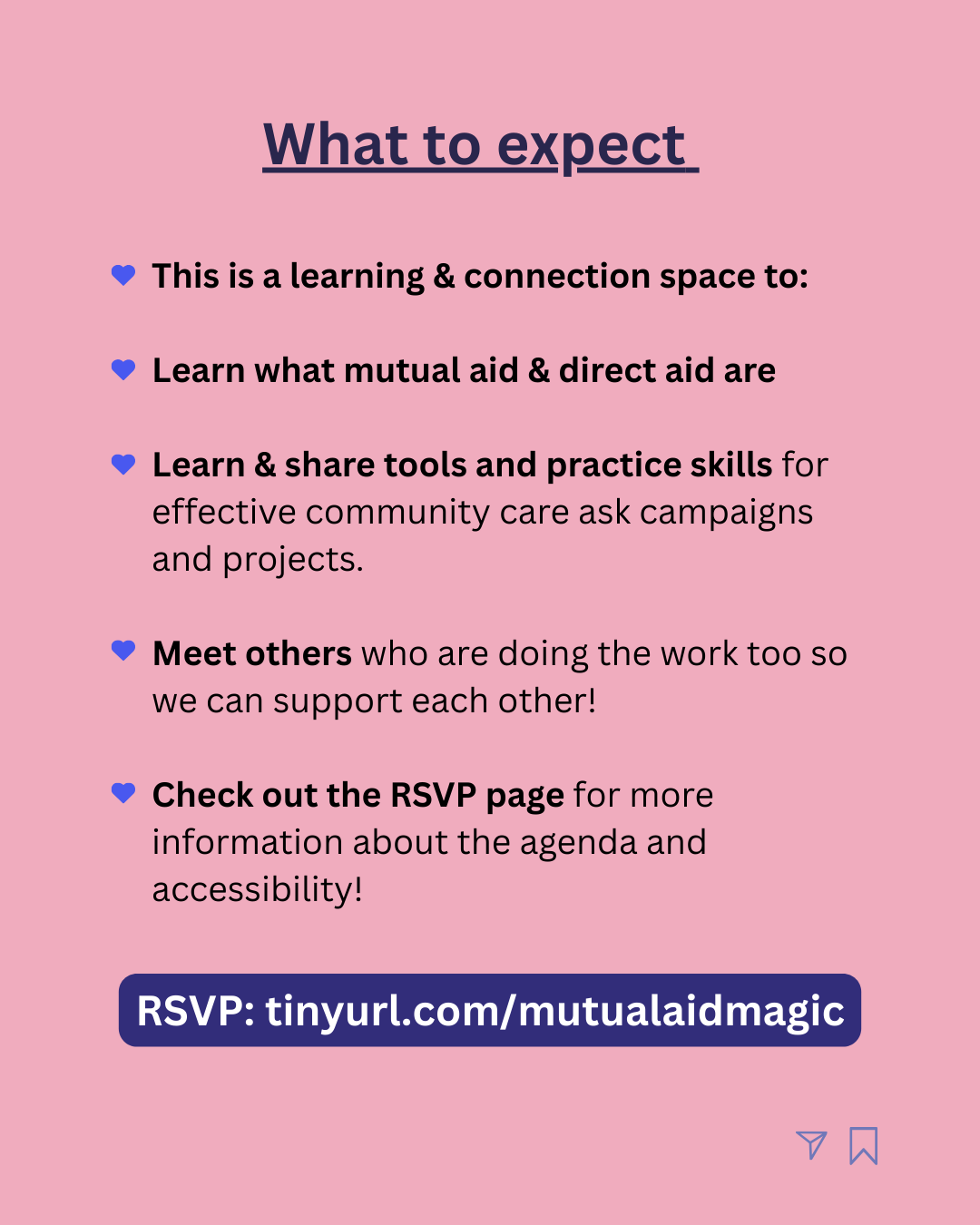 What to expect

This is a learning & connection space to:

Learn what mutual aid & direct aid are

Learn & share tools and practice skills for effective community care ask campaigns and projects.

Meet others who are doing the work too so we can support each other!

Check out the RSVP page for more information about the agenda and accessibility!

RSVP: tinyurl.com/mutualaidmagic